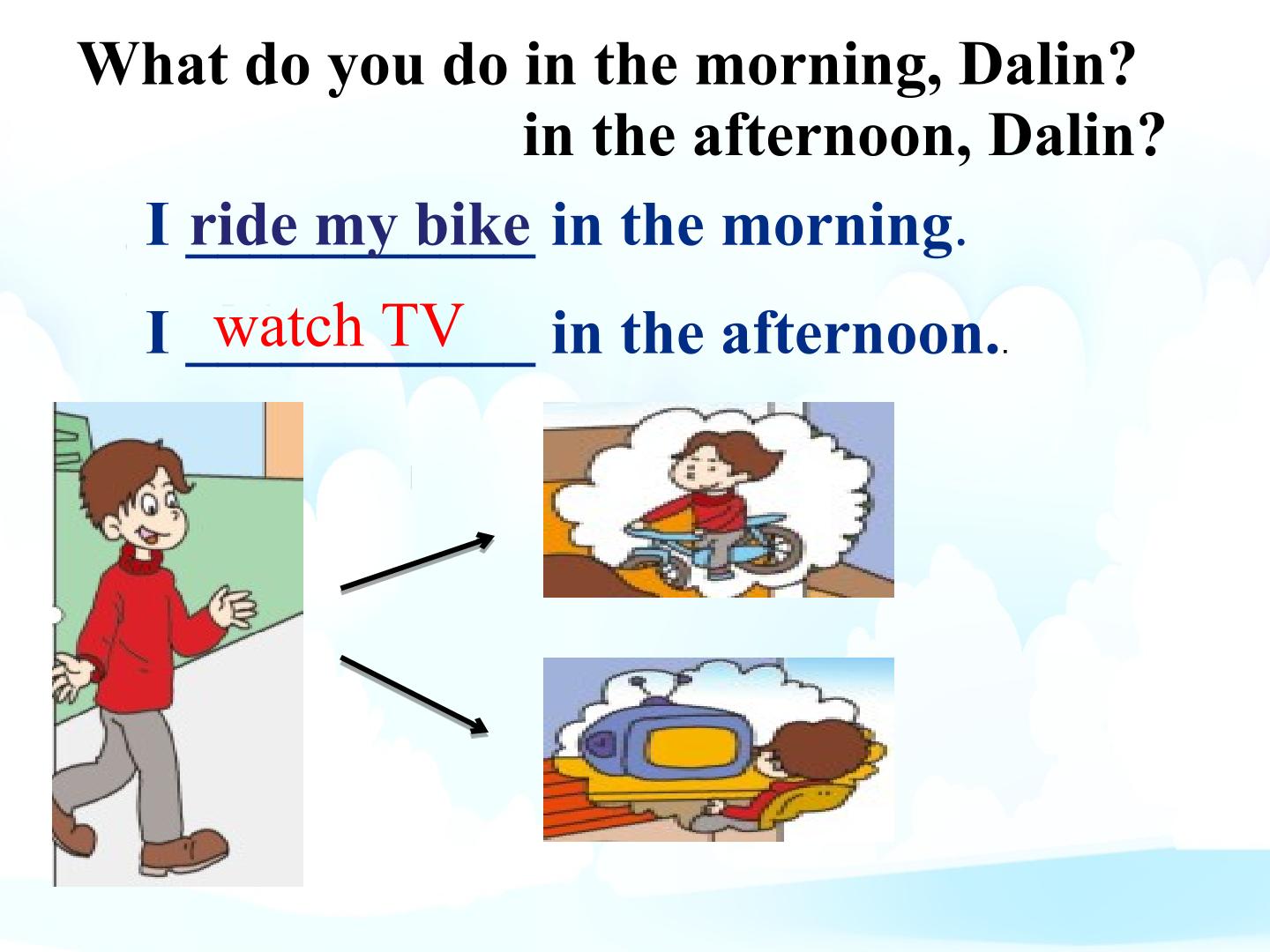 What do you do in the morning, Dalin?
in the afternoon, Dalin?

I ride my bike in the morning.

I watch TV in the afternoon..